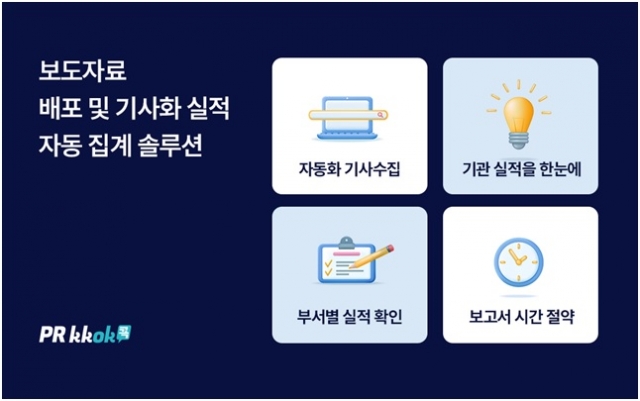 보도자료
배포 및 기사화 실적
자동 집계 솔루션

자동화 기사수집

기관 실적을 한눈에

부서별 실적 확인

보고서 시간 절약

PR kkok 꼭